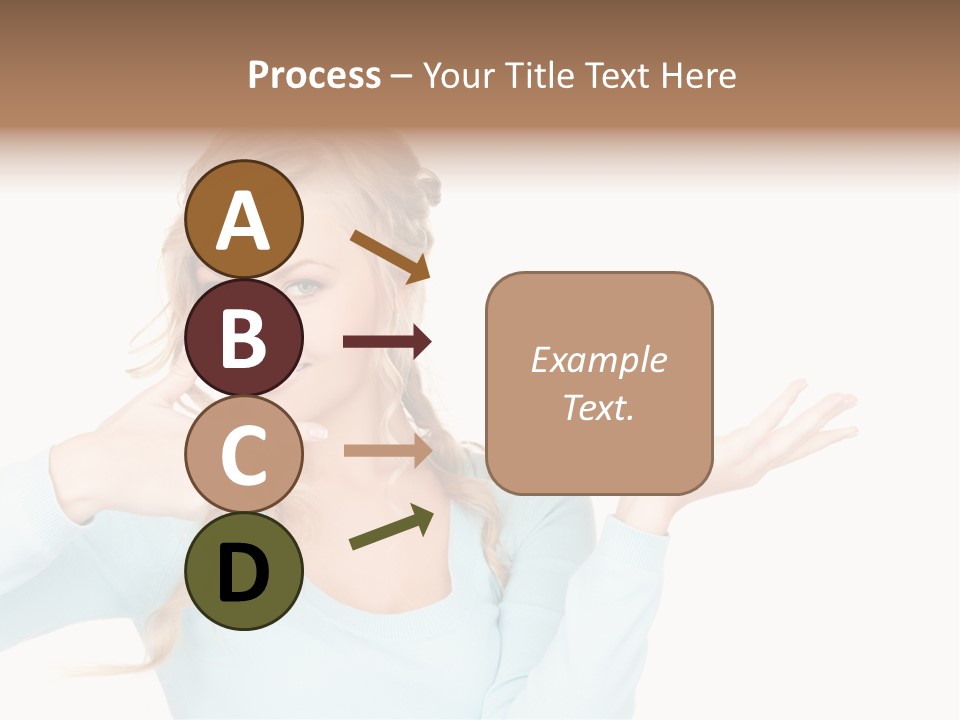 Process – Your Title Text Here

A

B

C

D

Example Text.